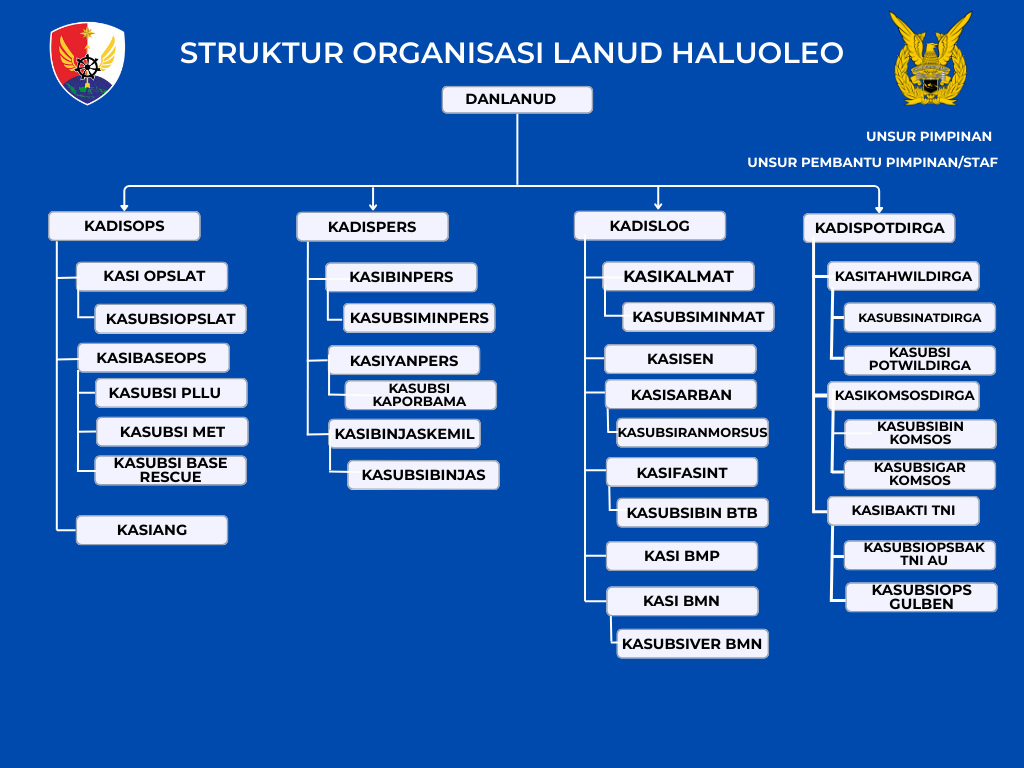 STRUKTUR ORGANISASI LANUD HALUOLEO

DANLANUD

UNSUR PIMPINAN

UNSUR PEMBANTU PIMPINAN/STAF

KADISOPS

KASI OPSLAT

KASUBSIOPSLAT

KASIBASEOPS

KASUBSI PLLU

KASUBSI MET

KASUBSI BASE RESCUE

KASIANG

KADISPERS

KASIBINPERS

KASUBSIMINPERS

KASIYANPERS

KASUBSI KAPORBAMA

KASIBINJASKEMIL

KASUBSIBINJAS

KADISLOG

KASIKALMAT

KASUBSIMINMAT

KASISEN

KASISARBAN

KASUBSIRANMORSUS

KASIFASINT

KASUBSIBIN BTB

KASI BMP

KASI BMN

KASUBSIVER BMN

KADISPOTDIRGA

KASITAHWILDIRGA

KASUBSINATDIRGA

KASUBSI POTWILDIRGA

KASIKOMSOSDIRGA

KASUBSIBIN KOMSOS

KASUBSIGAR KOMSOS

KASIBAKTI TNI

KASUBSIOPSBAK TNI AU

KASUBSIOPS GULBEN